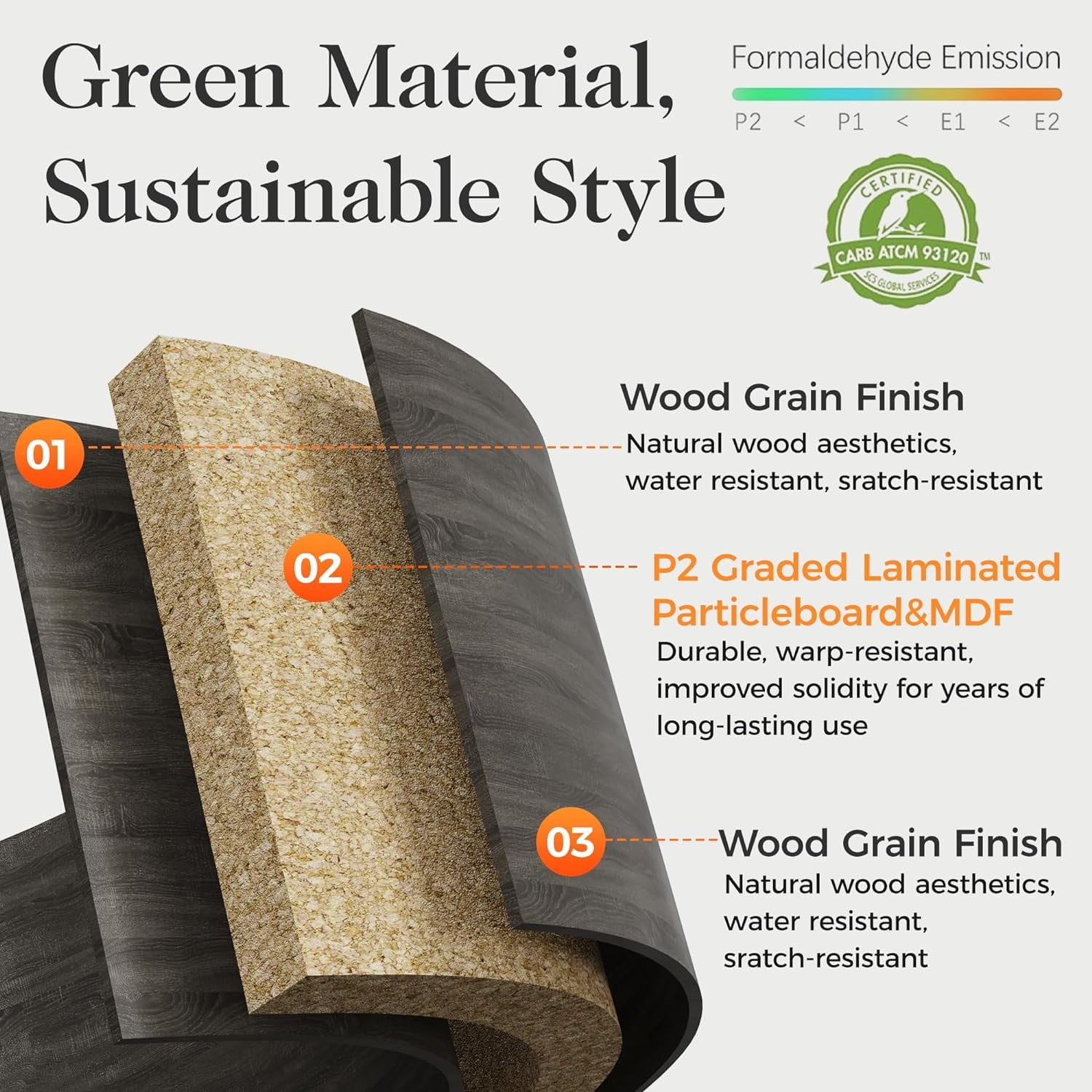 Green Material, Sustainable Style

Formaldehyde Emission

P2 < P1 < E1 < E2

CERTIFIED
CARB ATCM 93120 TM
SCS GLOBAL SERVICES

01

Wood Grain Finish
Natural wood aesthetics, water resistant, sratch-resistant

02

P2 Graded Laminated Particleboard&MDF
Durable, warp-resistant, improved solidity for years of long-lasting use

03

Wood Grain Finish
Natural wood aesthetics, water resistant, sratch-resistant